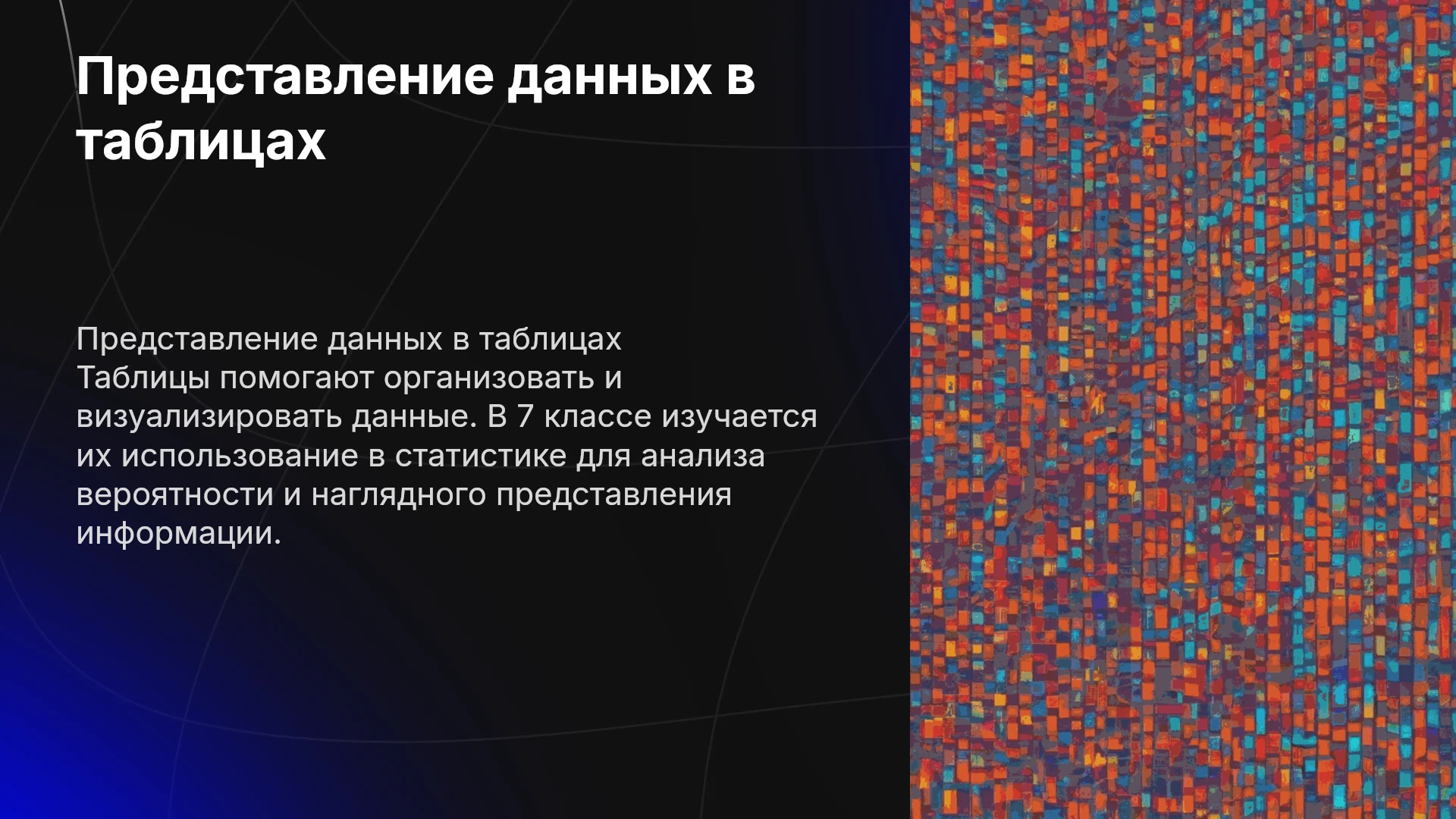 Представление данных в таблицах

Представление данных в таблицах

Таблицы помогают организовать и визуализировать данные. В 7 классе изучается их использование в статистике для анализа вероятности и наглядного представления информации.